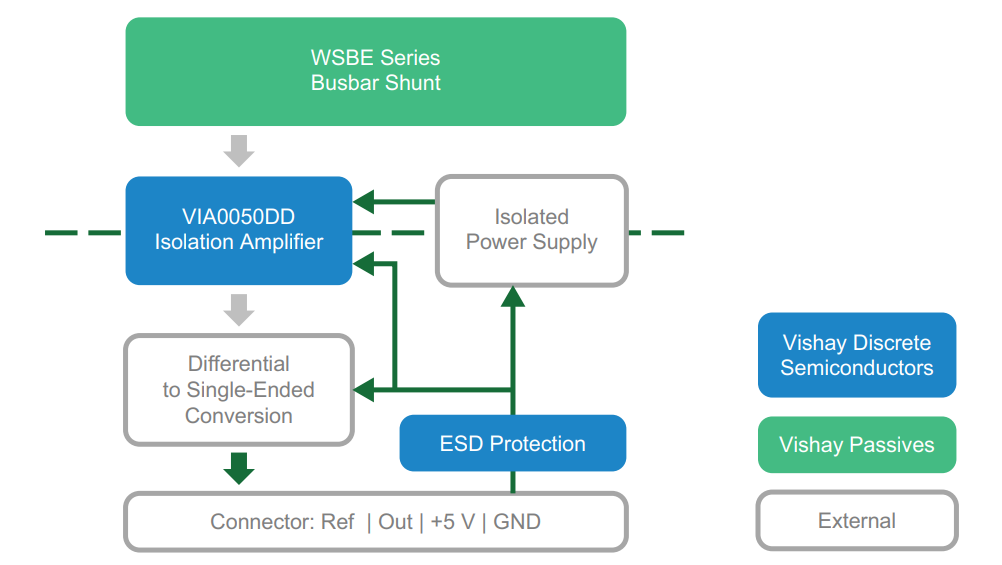 WSBE Series
Busbar Shunt

VIA0050DD
Isolation Amplifier

Isolated
Power Supply

Differential
to Single-Ended
Conversion

ESD Protection

Connector: Ref | Out | +5 V | GND

Vishay Discrete
Semiconductors

Vishay Passives

External